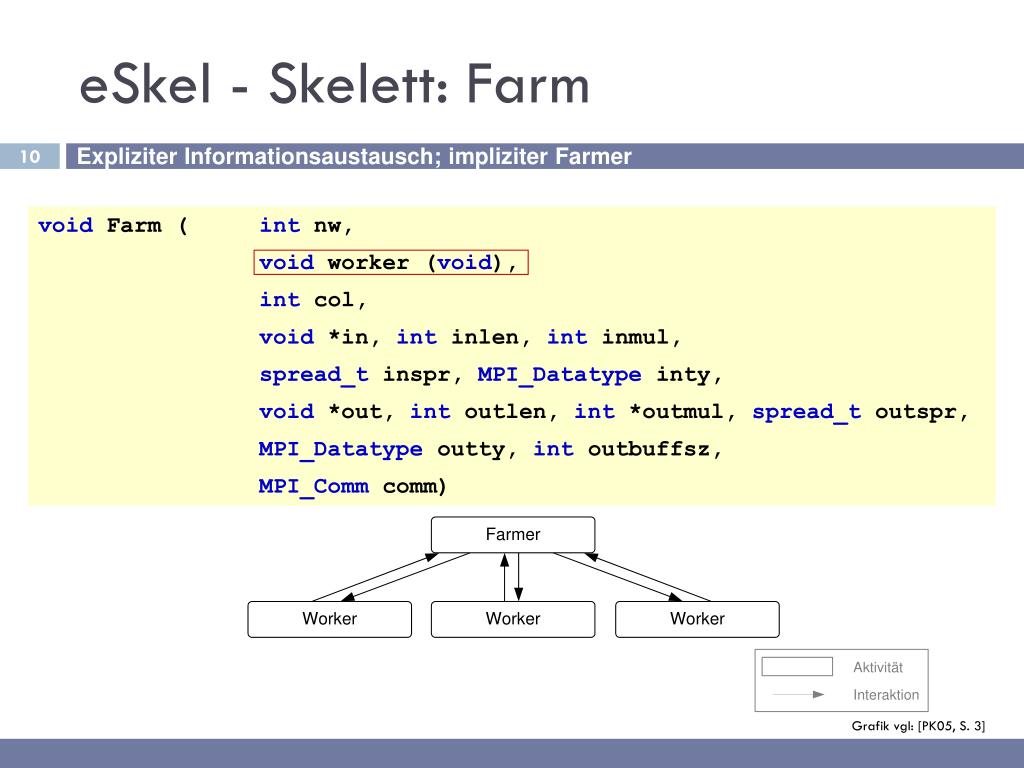 eSkel - Skelett: Farm

10

Expliziter Informationsaustausch; impliziter Farmer

void Farm ( int nw,
void worker (void),
int col,
void *in, int inlen, int inmul,
spread_t inspr, MPI_Datatype inty,
void *out, int outlen, int *outmul, spread_t outspr,
MPI_Datatype outty, int outbuffsz,
MPI_Comm comm)

Farmer

Worker

Worker

Worker

Aktivität

Interaktion

Grafik vgl: [PK05, S. 3]